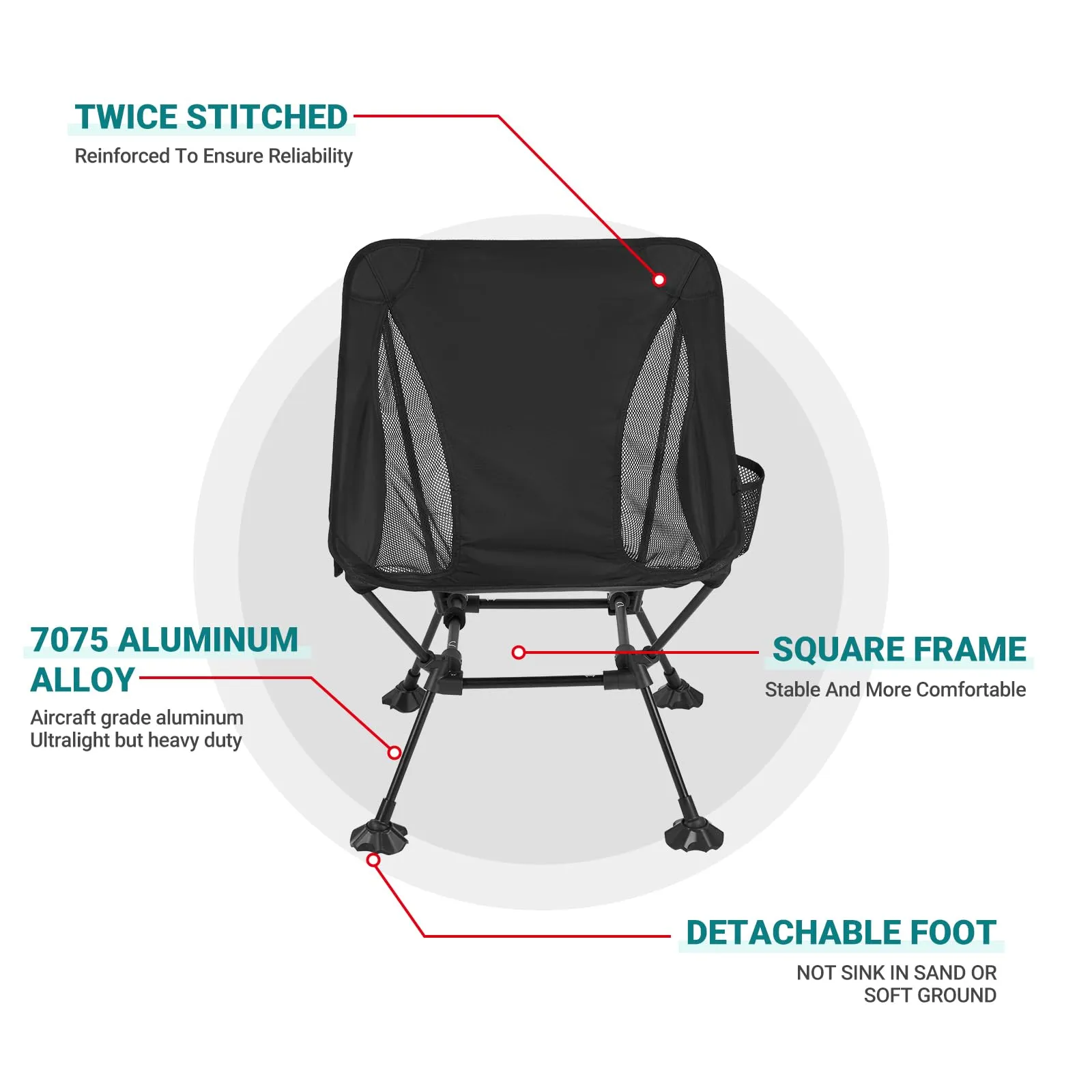 TWICE STITCHED
Reinforced To Ensure Reliability

7075 ALUMINUM ALLOY
Aircraft grade aluminum
Ultralight but heavy duty

SQUARE FRAME
Stable And More Comfortable

DETACHABLE FOOT
NOT SINK IN SAND OR SOFT GROUND